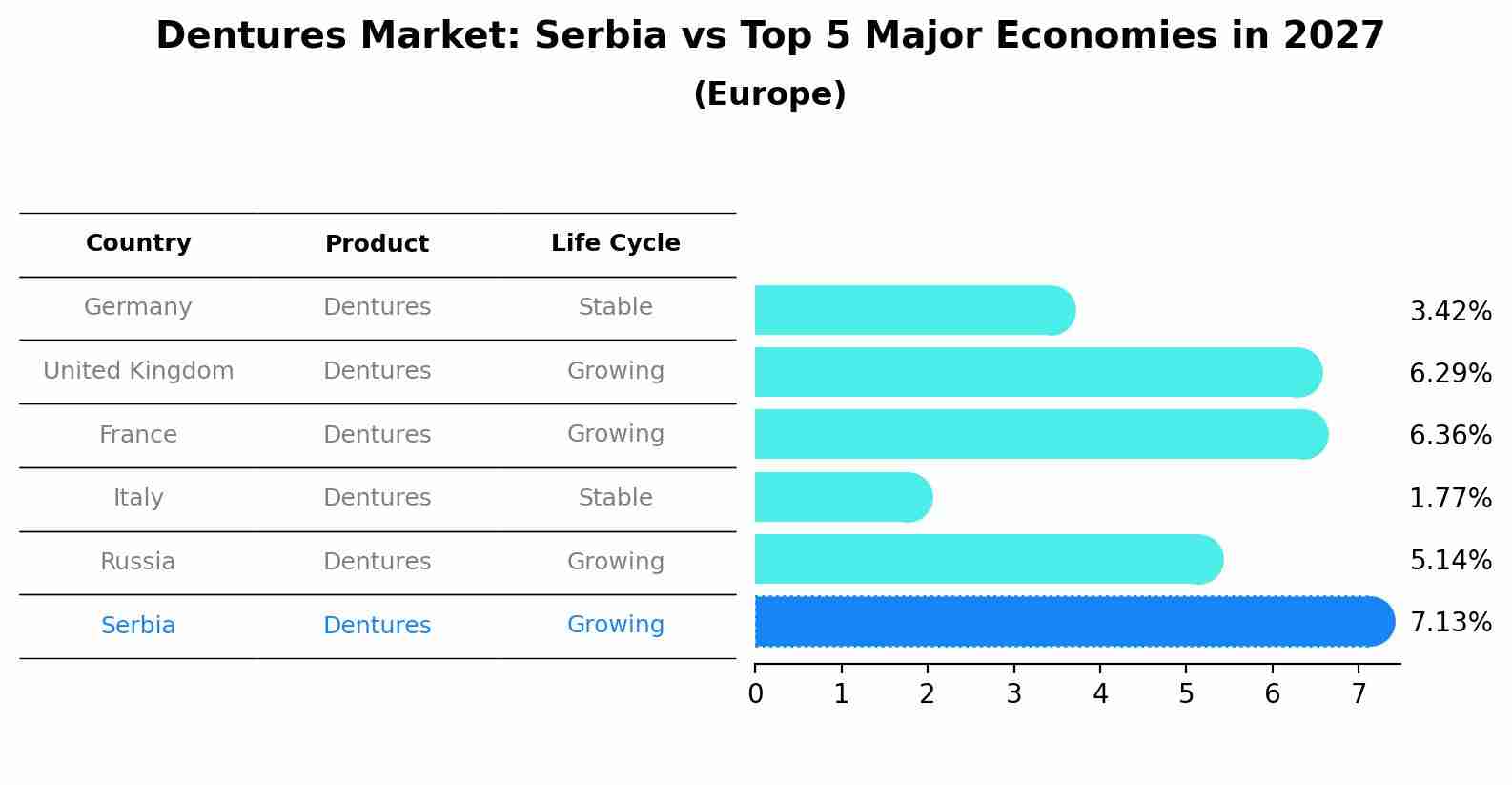 Dentures Market: Serbia vs Top 5 Major Economies in 2027
(Europe)

| Country | Product | Life Cycle |
|---|---|---|
| Germany | Dentures | Stable |
| United Kingdom | Dentures | Growing |
| France | Dentures | Growing |
| Italy | Dentures | Stable |
| Russia | Dentures | Growing |
| Serbia | Dentures | Growing |

3.42%
6.29%
6.36%
1.77%
5.14%
7.13%

0 1 2 3 4 5 6 7